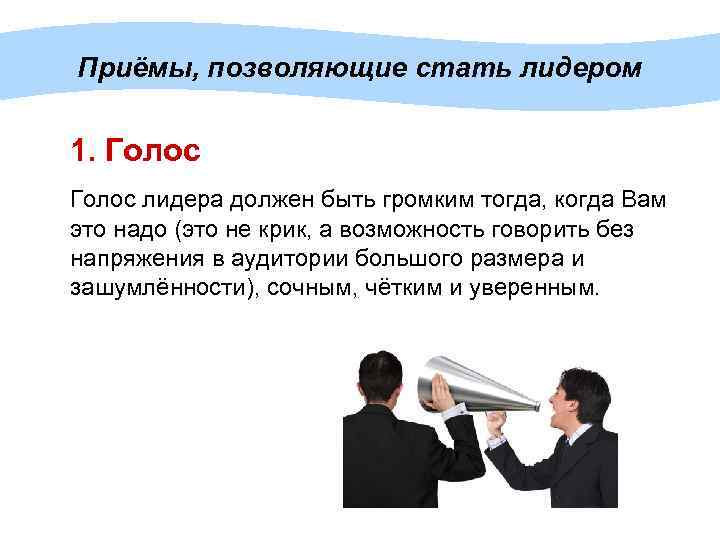 Приёмы, позволяющие стать лидером

1. Голос

Голос лидера должен быть громким тогда, когда Вам это надо (это не крик, а возможность говорить без напряжения в аудитории большого размера и зашумлённости), сочным, чётким и уверенным.